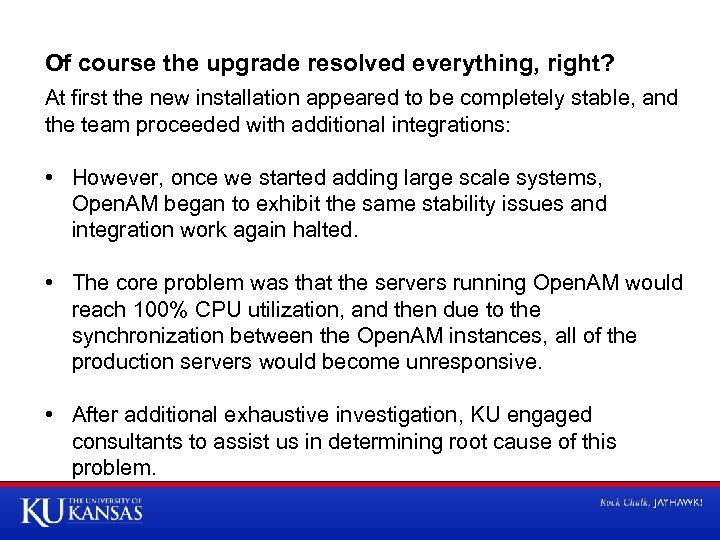 Of course the upgrade resolved everything, right?

At first the new installation appeared to be completely stable, and the team proceeded with additional integrations:

• However, once we started adding large scale systems, OpenAM began to exhibit the same stability issues and integration work again halted.

• The core problem was that the servers running OpenAM would reach 100% CPU utilization, and then due to the synchronization between the OpenAM instances, all of the production servers would become unresponsive.

• After additional exhaustive investigation, KU engaged consultants to assist us in determining root cause of this problem.

KU THE UNIVERSITY OF KANSAS

Rock Chalk, JAYHAWK!